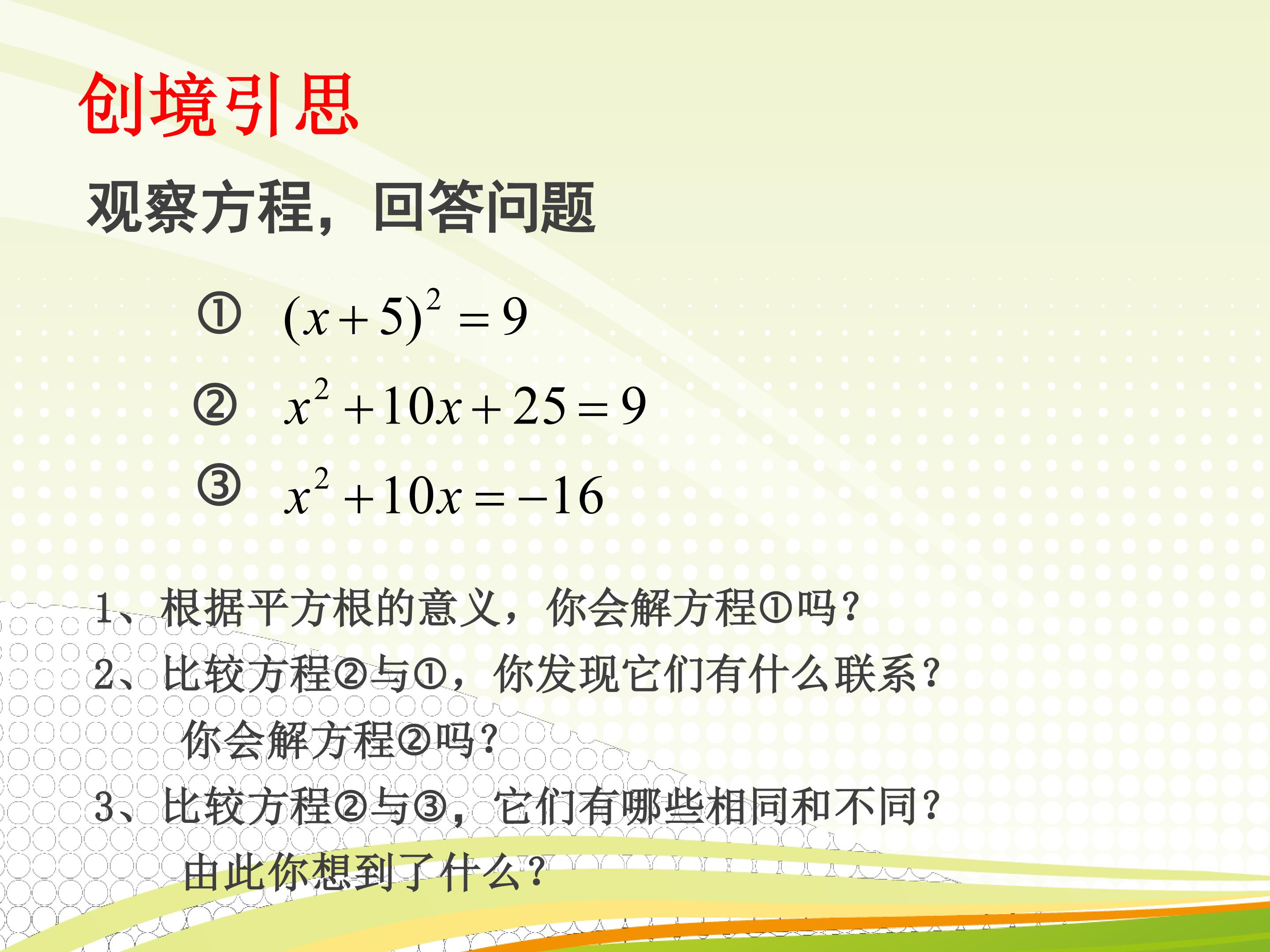 创境引思

观察方程，回答问题

① $(x+5)^2=9$

② $x^2+10x+25=9$

③ $x^2+10x=-16$

1、根据平方根的意义，你会解方程①吗？

2、比较方程②与①，你发现它们有什么联系？你会解方程②吗？

3、比较方程②与③，它们有哪些相同和不同？由此你想到了什么？